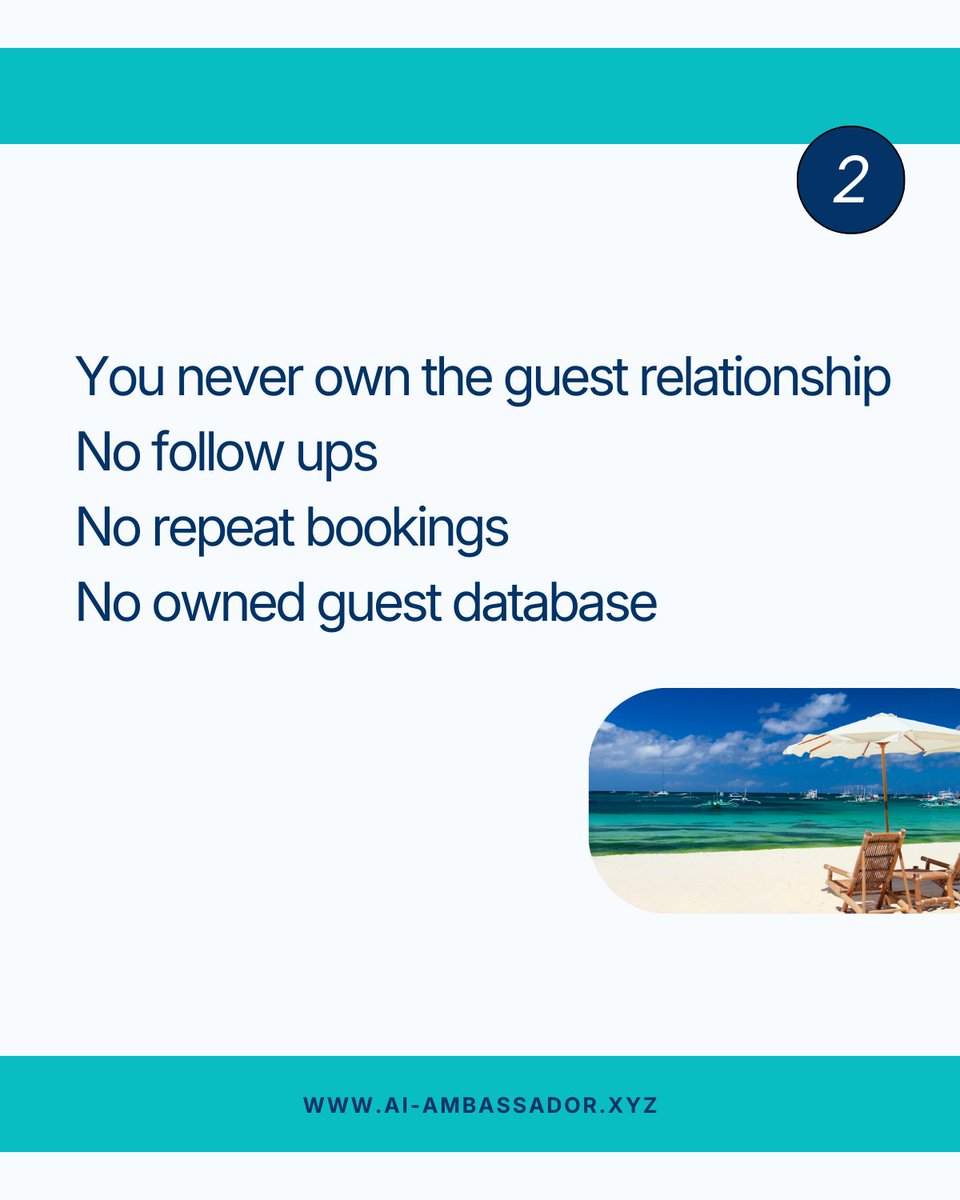 2

You never own the guest relationship
No follow ups
No repeat bookings
No owned guest database

WWW.AI-AMBASSADOR.XYZ